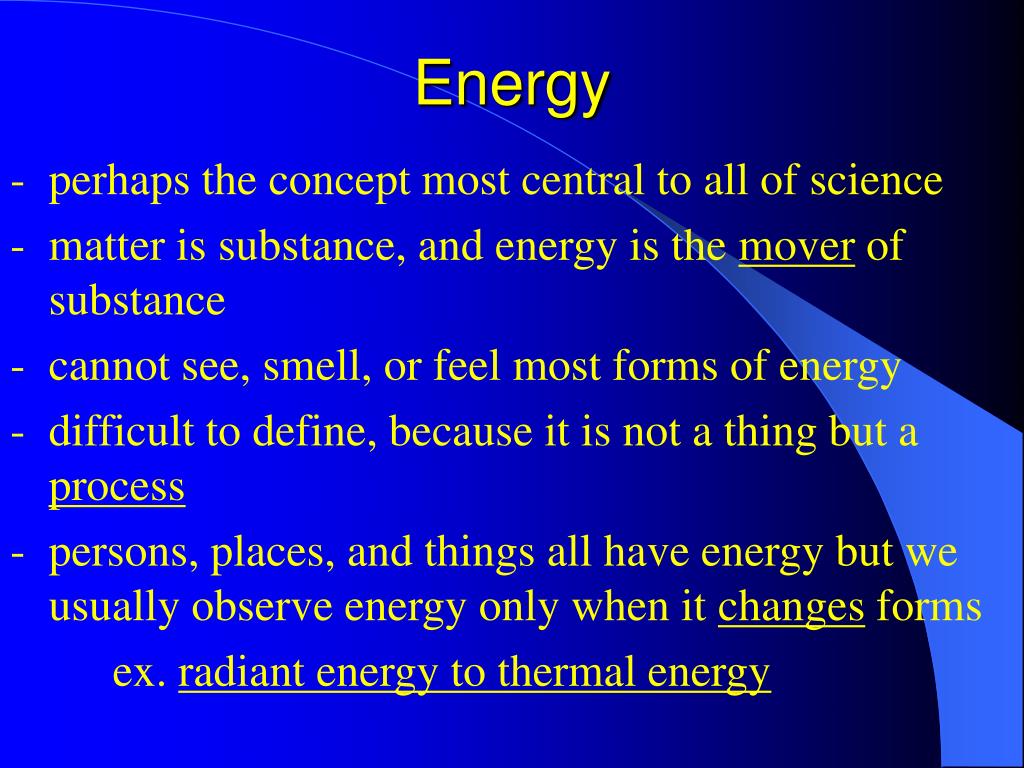 Energy

- perhaps the concept most central to all of science
- matter is substance, and energy is the mover of substance
- cannot see, smell, or feel most forms of energy
- difficult to define, because it is not a thing but a process
- persons, places, and things all have energy but we usually observe energy only when it changes forms

ex. radiant energy to thermal energy